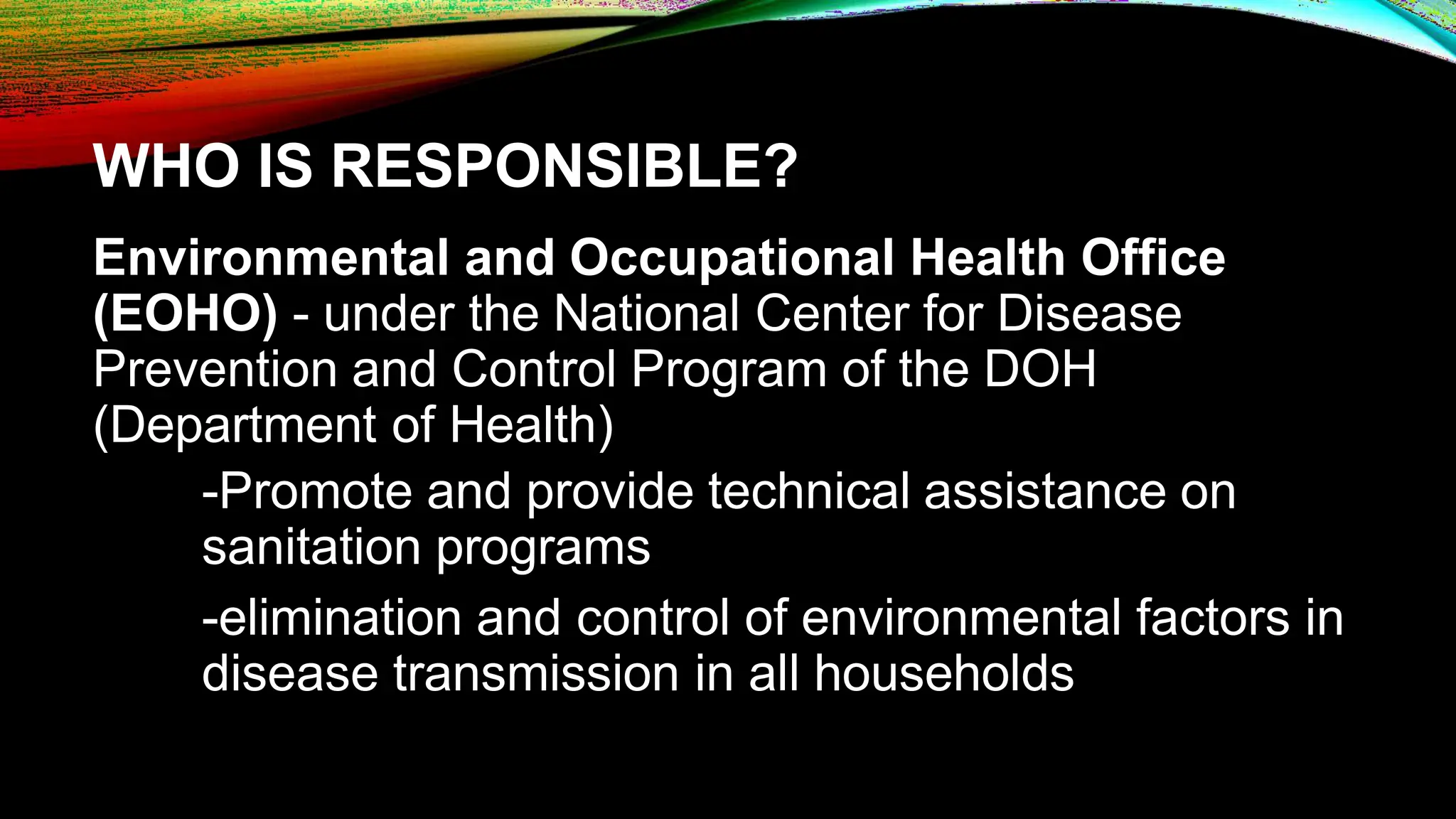 WHO IS RESPONSIBLE?

Environmental and Occupational Health Office (EOHO) - under the National Center for Disease Prevention and Control Program of the DOH (Department of Health)

-Promote and provide technical assistance on sanitation programs

-elimination and control of environmental factors in disease transmission in all households